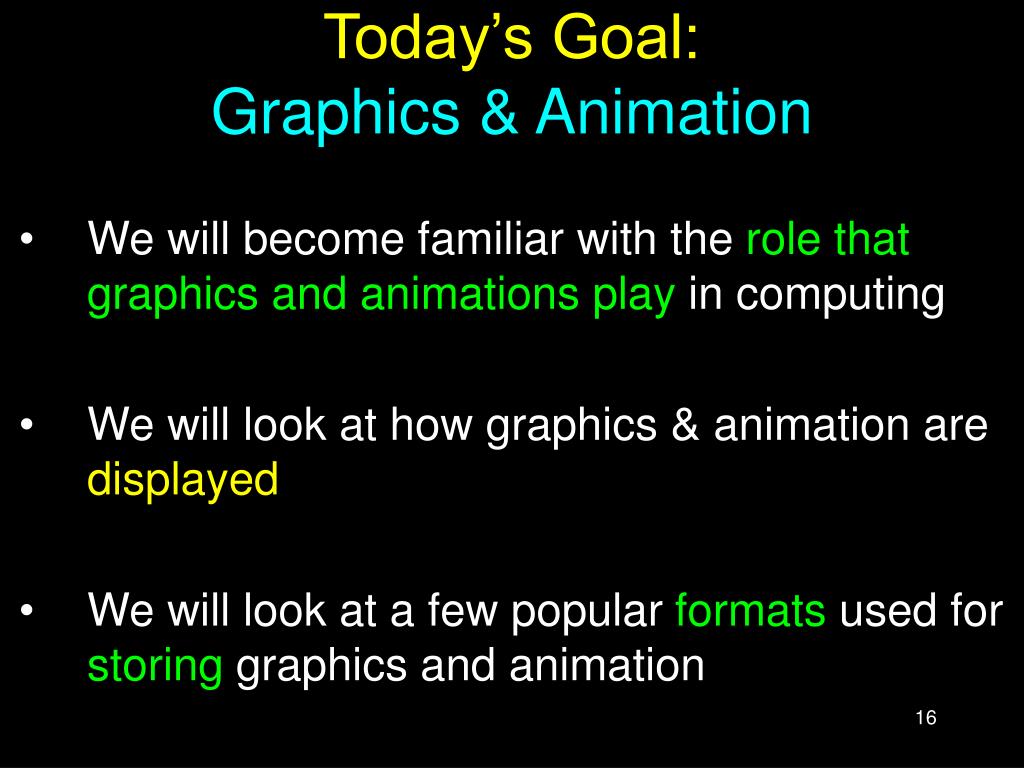 Today’s Goal:
Graphics & Animation

• We will become familiar with the role that graphics and animations play in computing

• We will look at how graphics & animation are displayed

• We will look at a few popular formats used for storing graphics and animation

16